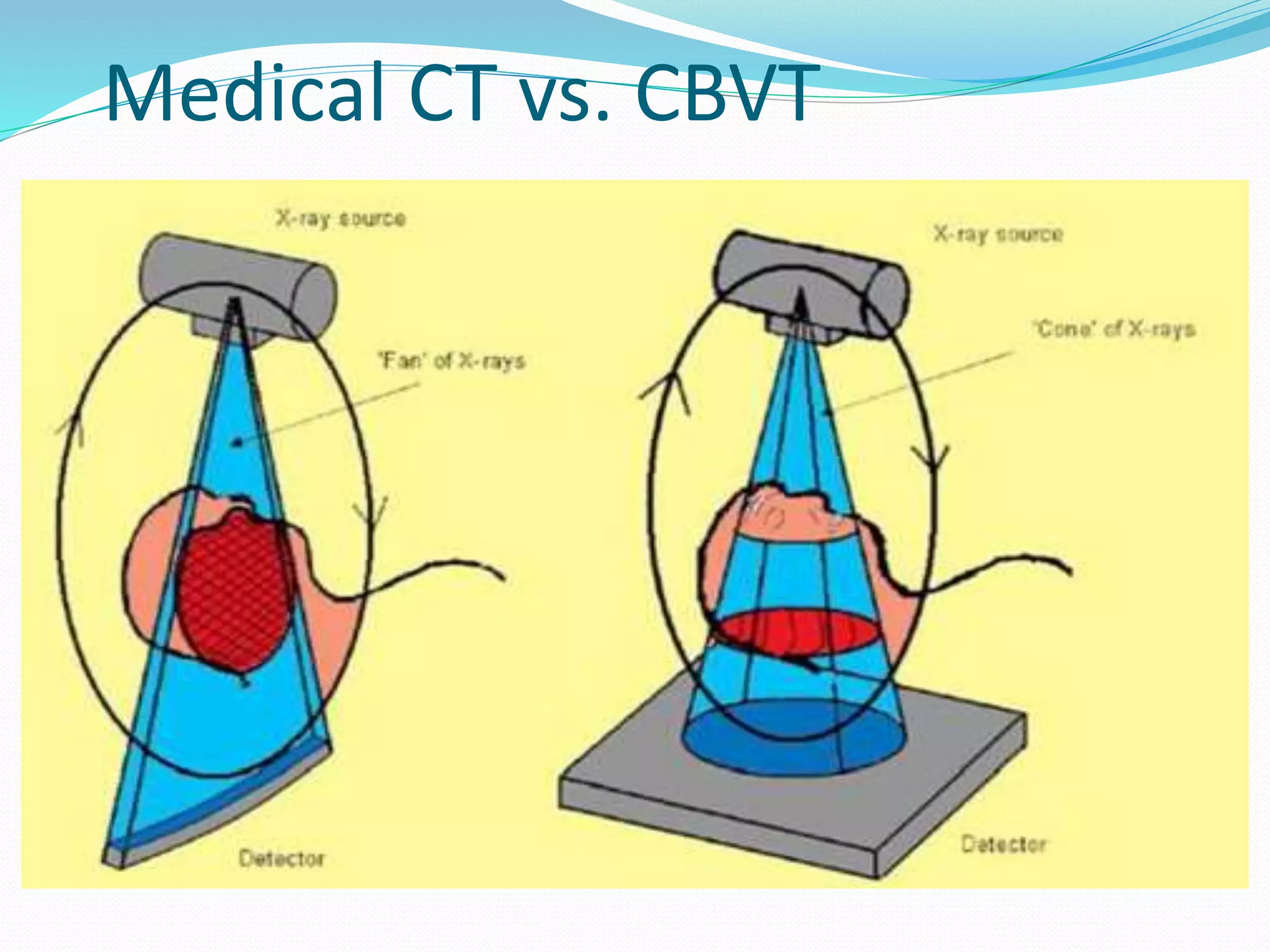 Medical CT vs. CBVT

X-ray source

'Fan' of X-rays

Detector

X-ray source

'Cone' of X-rays

Detector